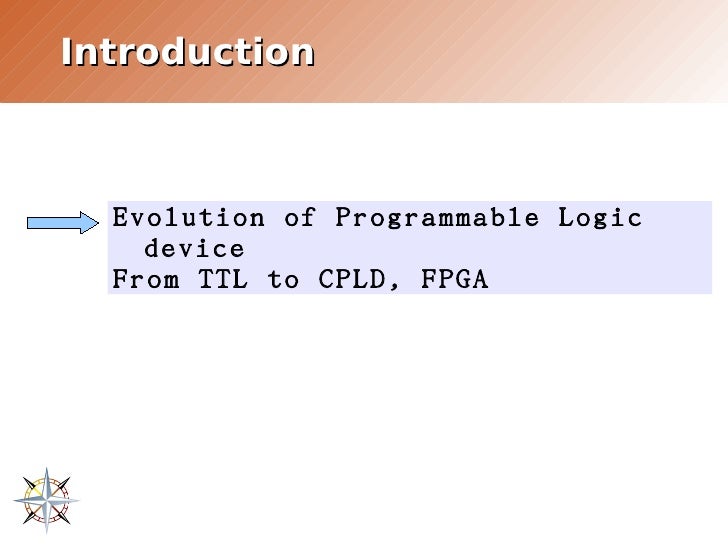 Introduction

Evolution of Programmable Logic device
From TTL to CPLD, FPGA